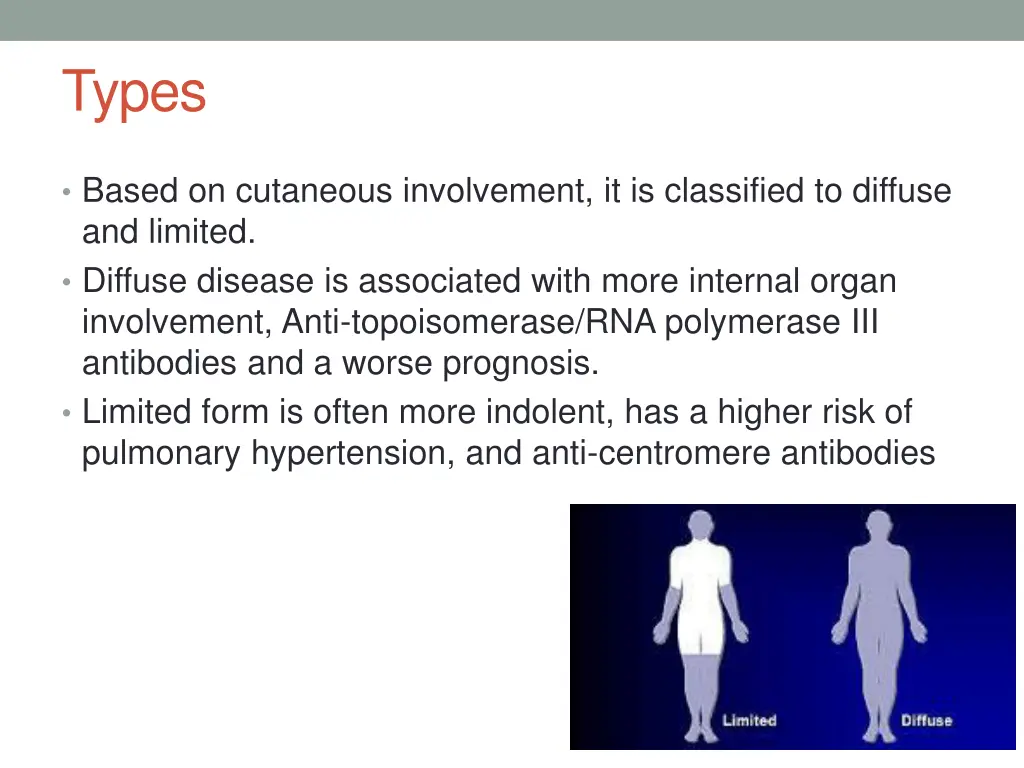 Types

• Based on cutaneous involvement, it is classified to diffuse and limited.
• Diffuse disease is associated with more internal organ involvement, Anti-topoisomerase/RNA polymerase III antibodies and a worse prognosis.
• Limited form is often more indolent, has a higher risk of pulmonary hypertension, and anti-centromere antibodies

Limited

Diffuse